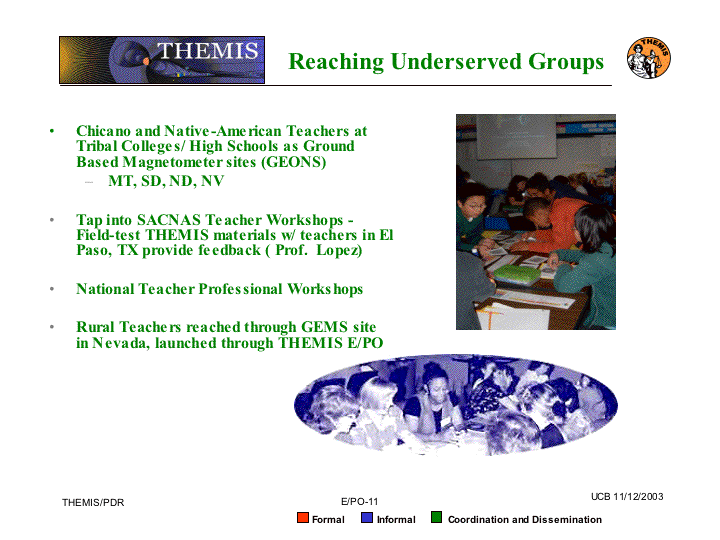 THEMIS

Reaching Underserved Groups

THEMIS

• Chicano and Native-American Teachers at Tribal Colleges/ High Schools as Ground Based Magnetometer sites (GEONS)
– MT, SD, ND, NV

• Tap into SACNAS Teacher Workshops - Field-test THEMIS materials w/ teachers in El Paso, TX provide feedback ( Prof. Lopez)

• National Teacher Professional Workshops

• Rural Teachers reached through GEMS site in Nevada, launched through THEMIS E/PO

THEMIS/PDR

E/PO-11

UCB 11/12/2003

Formal Informal Coordination and Dissemination